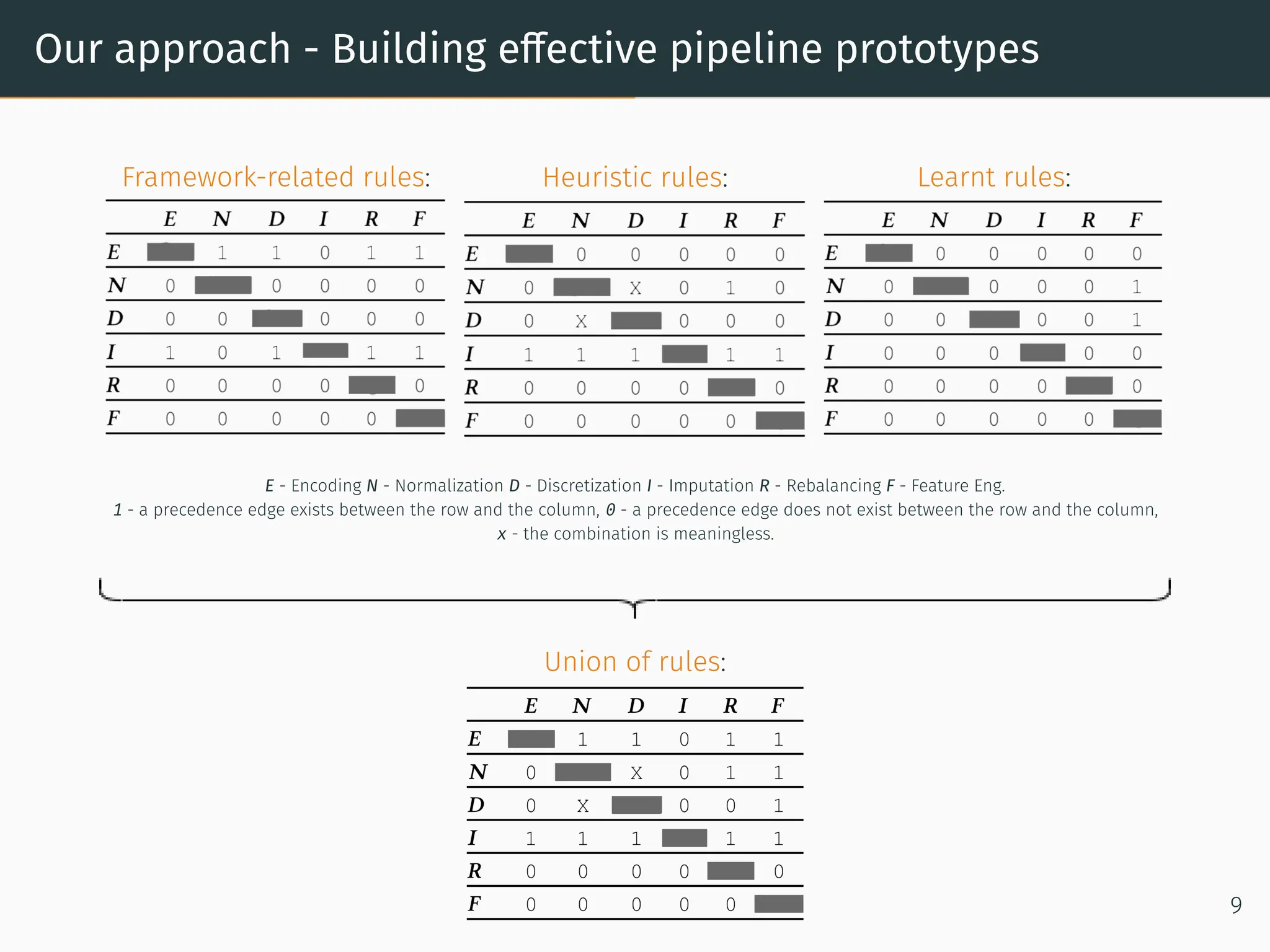 Our approach - Building effective pipeline prototypes

Framework-related rules:

| | E | N | D | I | R | F |
|---|---|---|---|---|---|---|
| E | | 1 | 1 | 0 | 1 | 1 |
| N | 0 | | 0 | 0 | 0 | 0 |
| D | 0 | 0 | | 0 | 0 | 0 |
| I | 1 | 0 | 1 | | 1 | 1 |
| R | 0 | 0 | 0 | 0 | | 0 |
| F | 0 | 0 | 0 | 0 | 0 | |

Heuristic rules:

| | E | N | D | I | R | F |
|---|---|---|---|---|---|---|
| E | | 0 | 0 | 0 | 0 | 0 |
| N | 0 | | X | 0 | 1 | 0 |
| D | 0 | X | | 0 | 0 | 0 |
| I | 1 | 1 | 1 | | 1 | 1 |
| R | 0 | 0 | 0 | 0 | | 0 |
| F | 0 | 0 | 0 | 0 | 0 | |

Learnt rules:

| | E | N | D | I | R | F |
|---|---|---|---|---|---|---|
| E | | 0 | 0 | 0 | 0 | 0 |
| N | 0 | | 0 | 0 | 0 | 1 |
| D | 0 | 0 | | 0 | 0 | 1 |
| I | 0 | 0 | 0 | | 0 | 0 |
| R | 0 | 0 | 0 | 0 | | 0 |
| F | 0 | 0 | 0 | 0 | 0 | |

E - Encoding N - Normalization D - Discretization I - Imputation R - Rebalancing F - Feature Eng.
1 - a precedence edge exists between the row and the column, 0 - a precedence edge does not exist between the row and the column, x - the combination is meaningless.

Union of rules:

| | E | N | D | I | R | F |
|---|---|---|---|---|---|---|
| E | | 1 | 1 | 0 | 1 | 1 |
| N | 0 | | X | 0 | 1 | 1 |
| D | 0 | X | | 0 | 0 | 1 |
| I | 1 | 1 | 1 | | 1 | 1 |
| R | 0 | 0 | 0 | 0 | | 0 |
| F | 0 | 0 | 0 | 0 | 0 | |

9